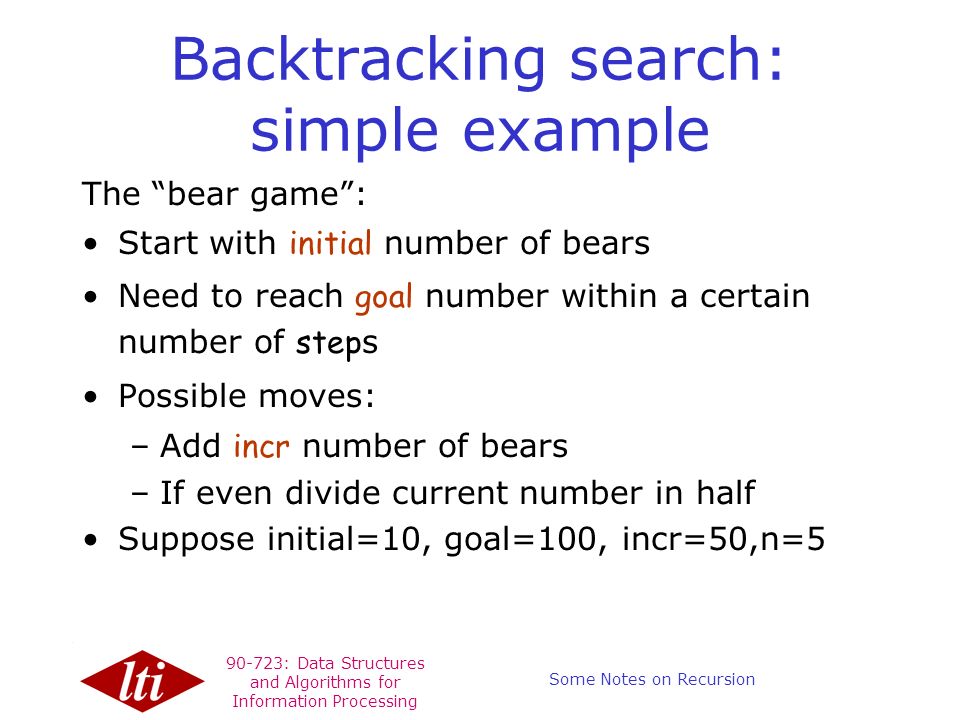 Backtracking search: simple example

The “bear game”:

• Start with initial number of bears

• Need to reach goal number within a certain number of steps

• Possible moves:

– Add incr number of bears

– If even divide current number in half

• Suppose initial=10, goal=100, incr=50,n=5

lti

90-723: Data Structures and Algorithms for Information Processing

Some Notes on Recursion